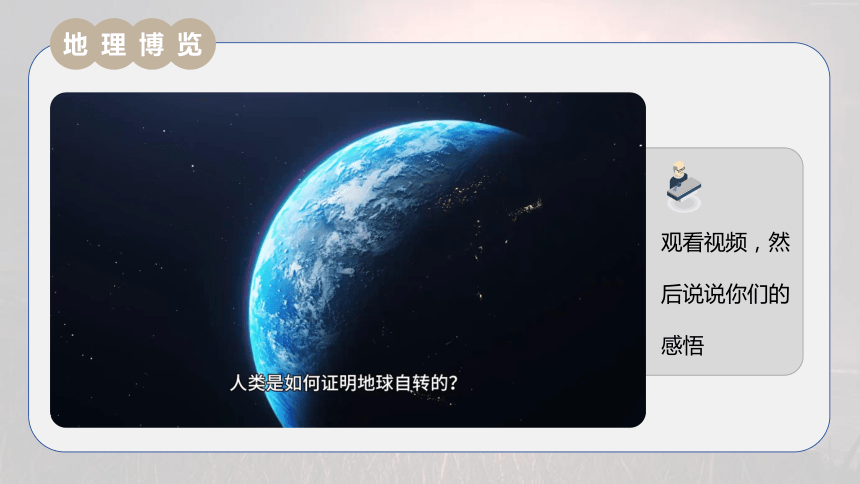 地理博览

人类是如何证明地球自转的？

观看视频，然后说说你们的感悟